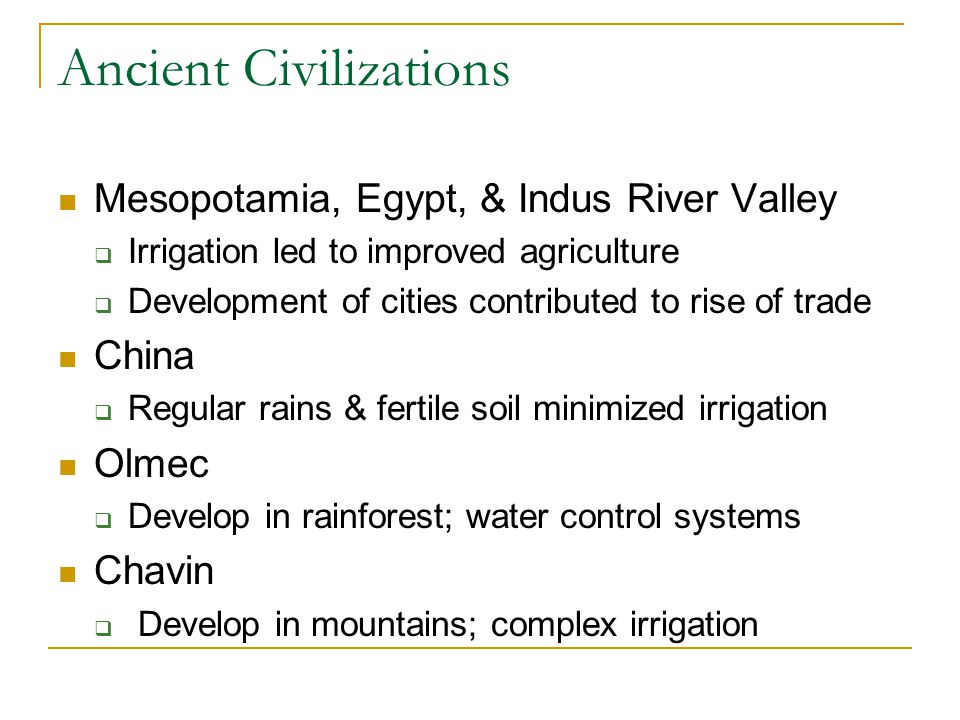 Ancient Civilizations

- Mesopotamia, Egypt, & Indus River Valley
  - Irrigation led to improved agriculture
  - Development of cities contributed to rise of trade
- China
  - Regular rains & fertile soil minimized irrigation
- Olmec
  - Develop in rainforest; water control systems
- Chavin
  - Develop in mountains; complex irrigation